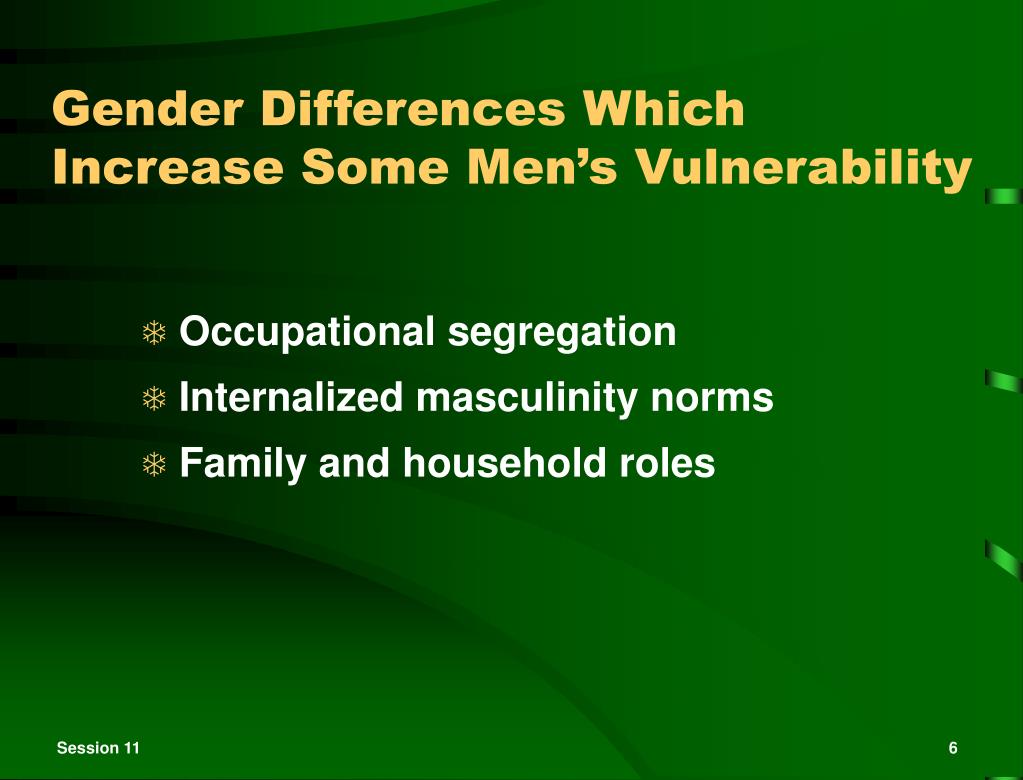 Gender Differences Which Increase Some Men’s Vulnerability

Occupational segregation

Internalized masculinity norms

Family and household roles

Session 11

6